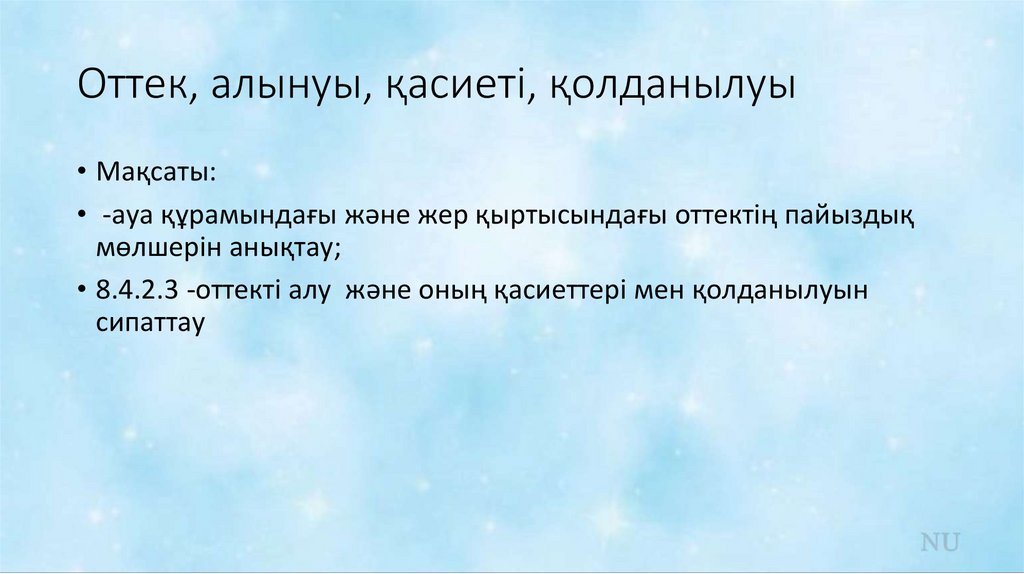 Оттек, алынуы, қасиеті, қолданылуы

• Мақсаты:

• -ауа құрамындағы және жер қыртысындағы оттектің пайыздық мөлшерін анықтау;

• 8.4.2.3 -оттекті алу және оның қасиеттері мен қолданылуын сипаттау

NU